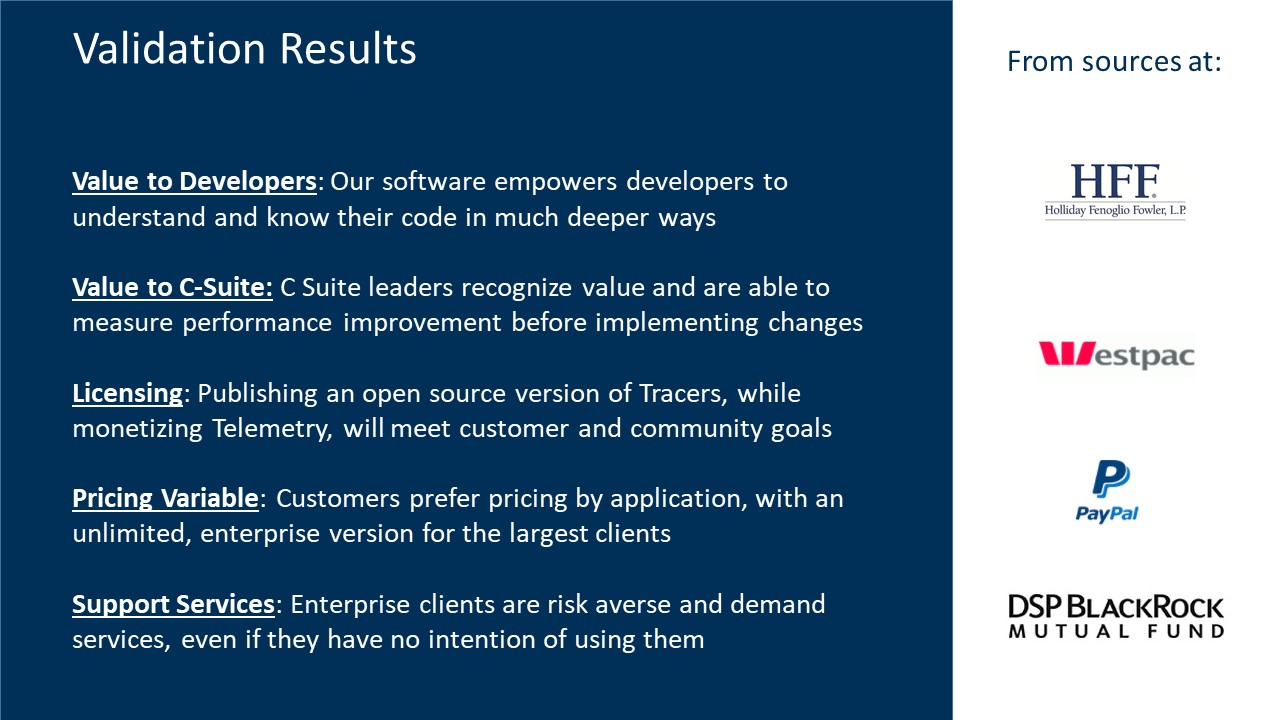 Validation Results

Value to Developers: Our software empowers developers to understand and know their code in much deeper ways

Value to C-Suite: C Suite leaders recognize value and are able to measure performance improvement before implementing changes

Licensing: Publishing an open source version of Tracers, while monetizing Telemetry, will meet customer and community goals

Pricing Variable: Customers prefer pricing by application, with an unlimited, enterprise version for the largest clients

Support Services: Enterprise clients are risk averse and demand services, even if they have no intention of using them

From sources at:

HFF
Holliday Fenoglio Fowler, L.P.

Westpac

PayPal

DSP BLACKROCK
MUTUAL FUND